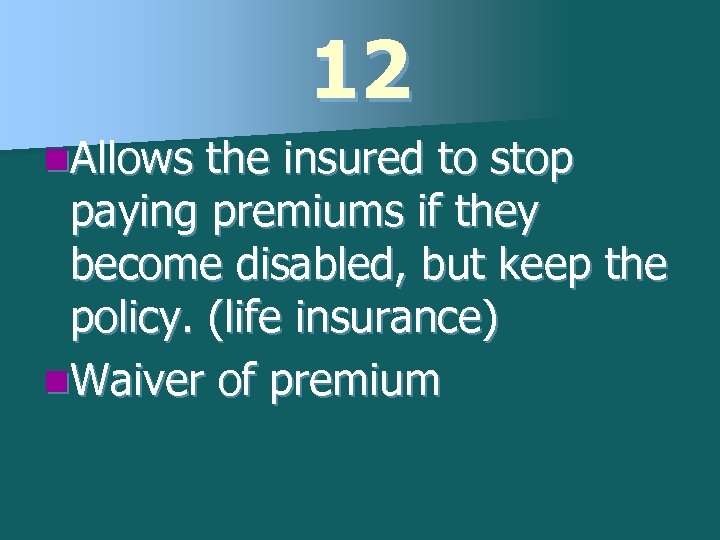 12

Allows the insured to stop paying premiums if they become disabled, but keep the policy. (life insurance)

Waiver of premium